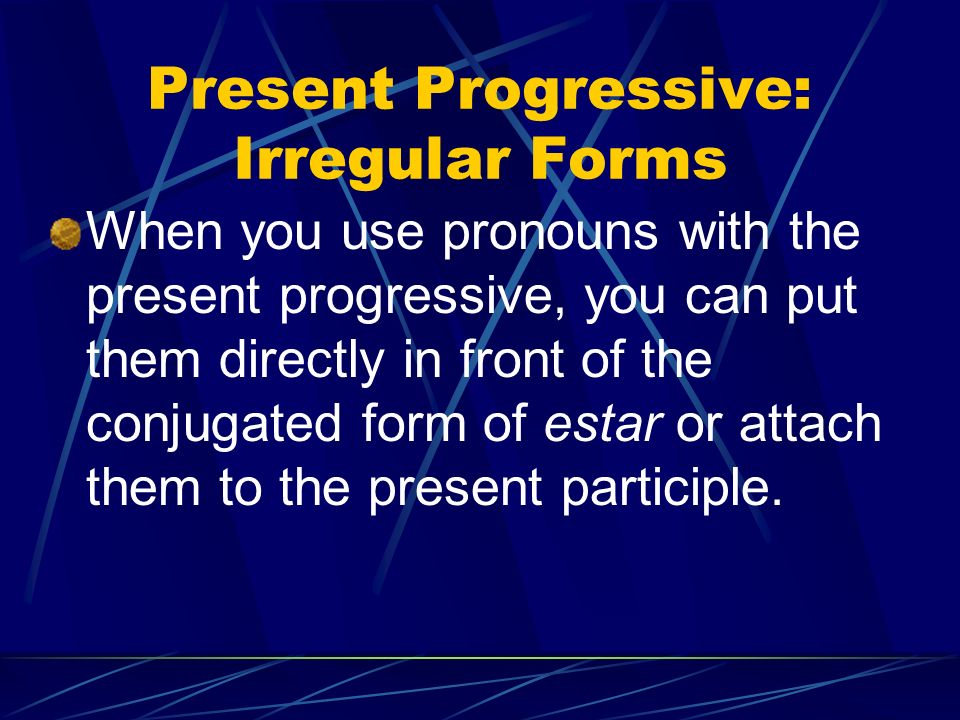 Present Progressive: Irregular Forms

When you use pronouns with the present progressive, you can put them directly in front of the conjugated form of estar or attach them to the present participle.